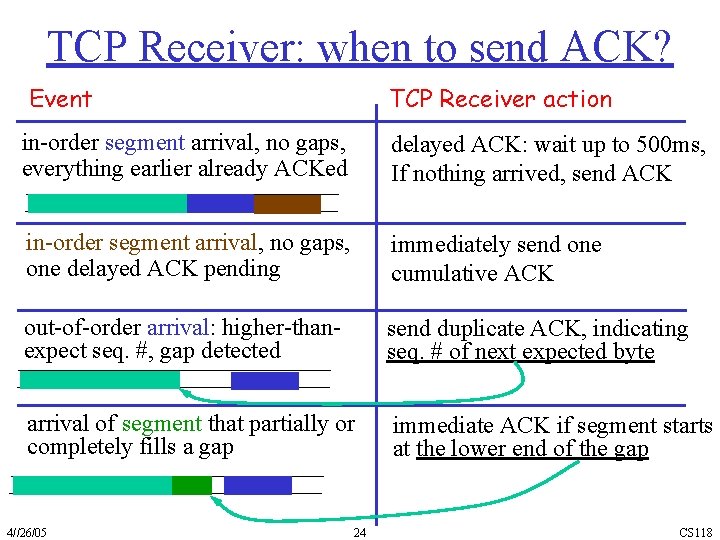 TCP Receiver: when to send ACK?

| Event | TCP Receiver action |
|---|---|
| in-order segment arrival, no gaps, everything earlier already ACKed | delayed ACK: wait up to 500ms, If nothing arrived, send ACK |
| in-order segment arrival, no gaps, one delayed ACK pending | immediately send one cumulative ACK |
| out-of-order arrival: higher-than-expect seq. #, gap detected | send duplicate ACK, indicating seq. # of next expected byte |
| arrival of segment that partially or completely fills a gap | immediate ACK if segment starts at the lower end of the gap |

4/26/05 24 CS118